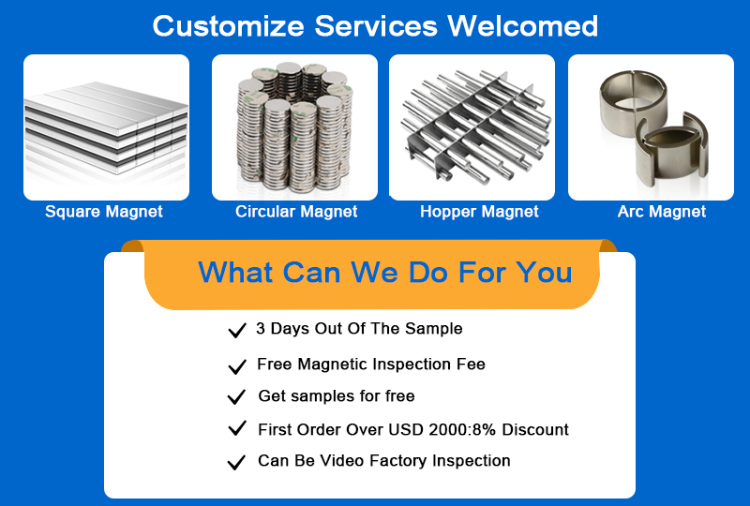 Customize Services Welcomed

Square Magnet

Circular Magnet

Hopper Magnet

Arc Magnet

What Can We Do For You

✓ 3 Days Out Of The Sample

✓ Free Magnetic Inspection Fee

✓ Get samples for free

✓ First Order Over USD 2000:8% Discount

✓ Can Be Video Factory Inspection